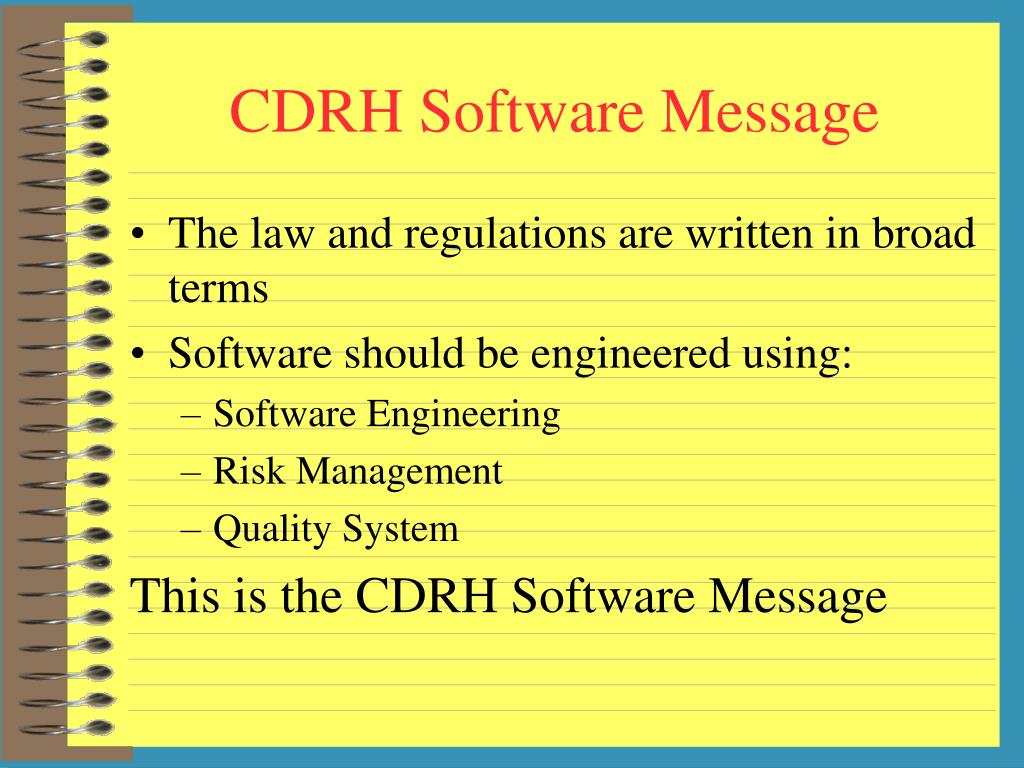 CDRH Software Message

• The law and regulations are written in broad terms

• Software should be engineered using:

– Software Engineering

– Risk Management

– Quality System

This is the CDRH Software Message